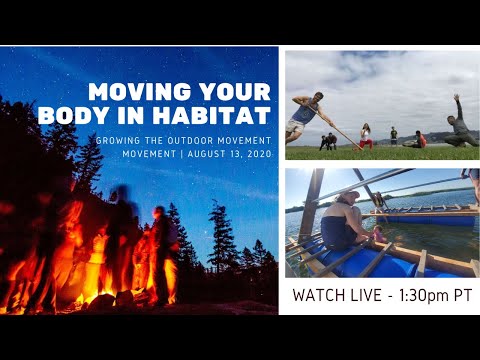 MOVING YOUR BODY IN HABITAT

GROWING THE OUTDOOR MOVEMENT MOVEMENT | AUGUST 13, 2020

WATCH LIVE - 1:30pm PT